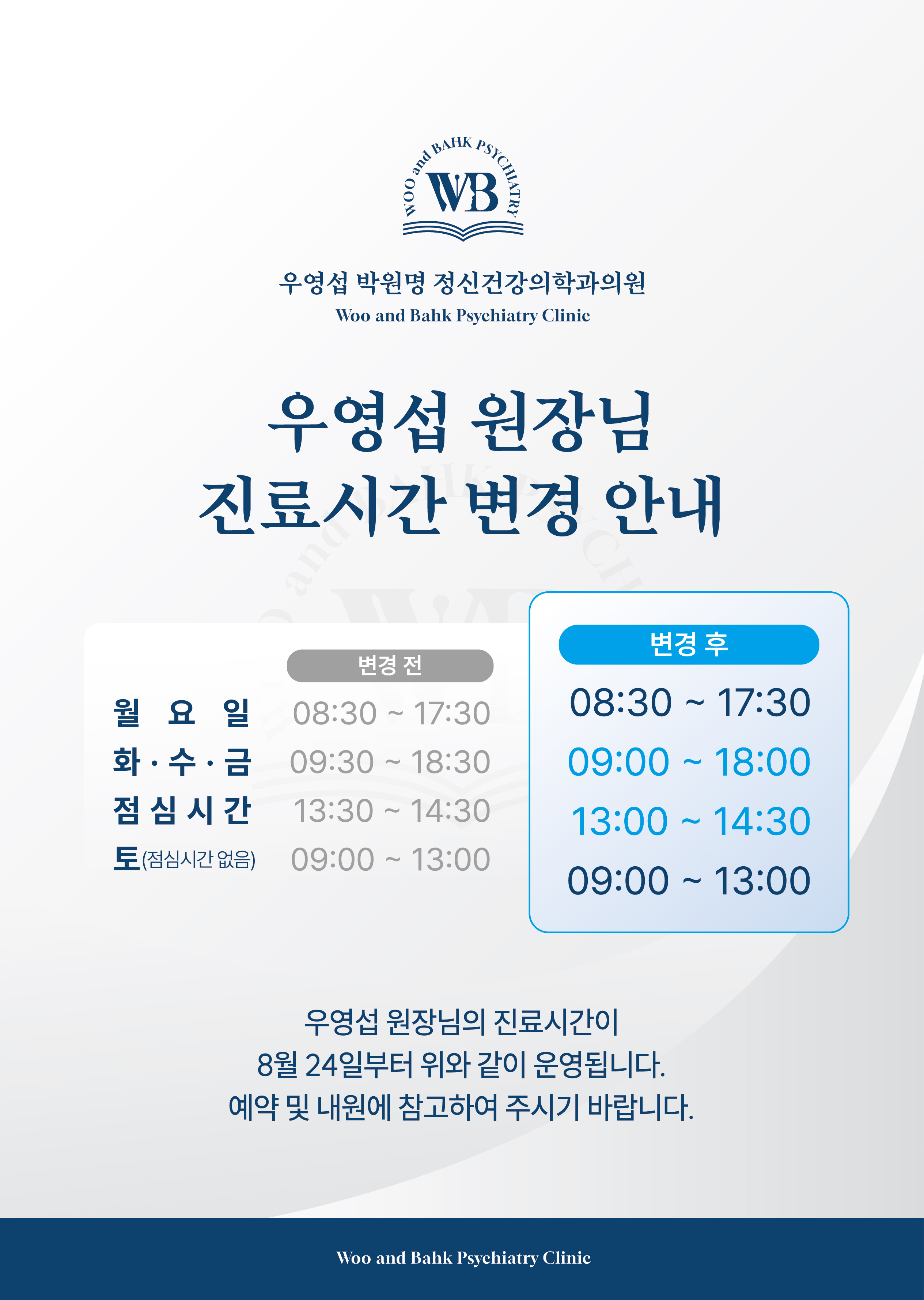 WOO and BAHK PSYCHIATRY
WB

우영섭 박원명 정신건강의학과의원
Woo and Bahk Psychiatry Clinic

우영섭 원장님
진료시간 변경 안내

| | 변경 전 | 변경 후 |
|---|---|---|
| 월 요 일 | 08:30 ~ 17:30 | 08:30 ~ 17:30 |
| 화 · 수 · 금 | 09:30 ~ 18:30 | 09:00 ~ 18:00 |
| 점 심 시 간 | 13:30 ~ 14:30 | 13:00 ~ 14:30 |
| 토(점심시간 없음) | 09:00 ~ 13:00 | 09:00 ~ 13:00 |

우영섭 원장님의 진료시간이
8월 24일부터 위와 같이 운영됩니다.
예약 및 내원에 참고하여 주시기 바랍니다.

Woo and Bahk Psychiatry Clinic